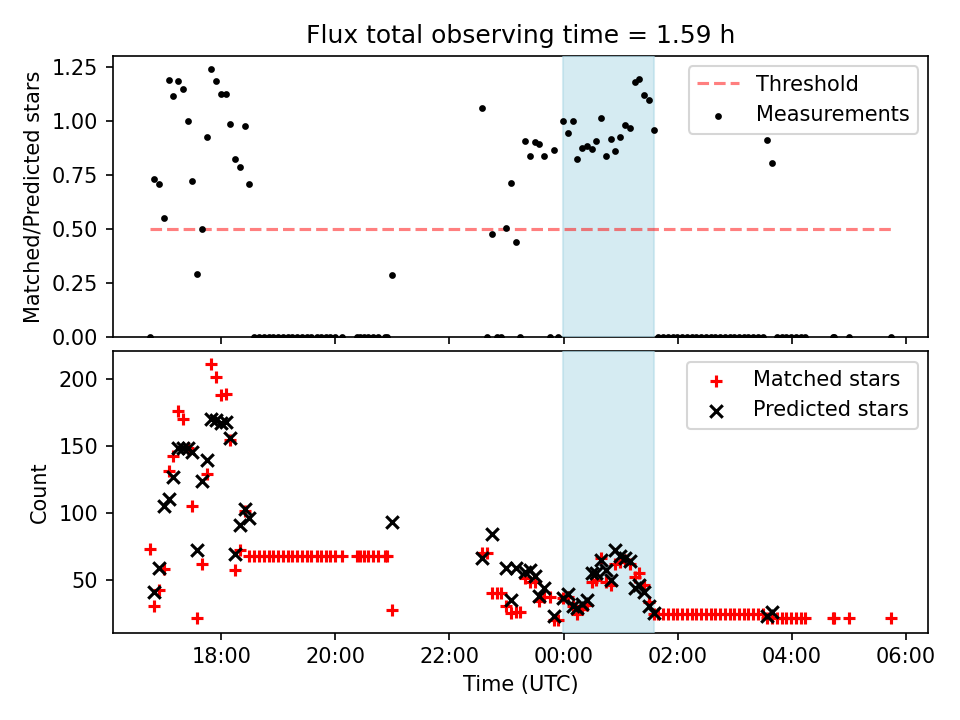 Flux total observing time = 1.59 h

Matched/Predicted stars

1.25
1.00
0.75
0.50
0.25
0.00

Threshold
Measurements

Count

200
150
100
50

Matched stars
Predicted stars

18:00
20:00
22:00
00:00
02:00
04:00
06:00

Time (UTC)